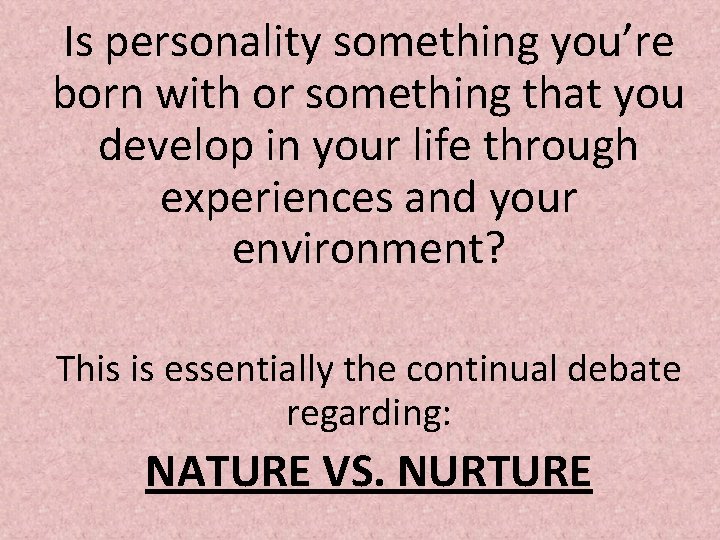 Is personality something you’re born with or something that you develop in your life through experiences and your environment?

This is essentially the continual debate regarding:

NATURE VS. NURTURE